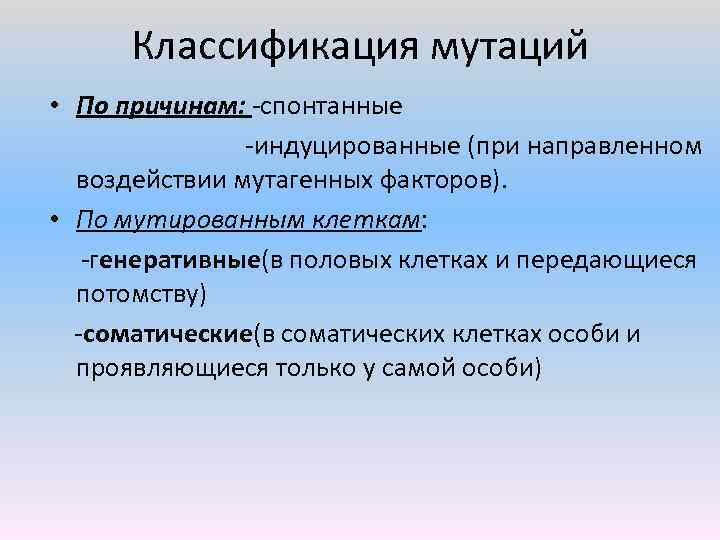 Классификация мутаций

• По причинам: -спонтанные

-индуцированные (при направленном воздействии мутагенных факторов).

• По мутированным клеткам:

-генеративные(в половых клетках и передающиеся потомству)

-соматические(в соматических клетках особи и проявляющиеся только у самой особи)